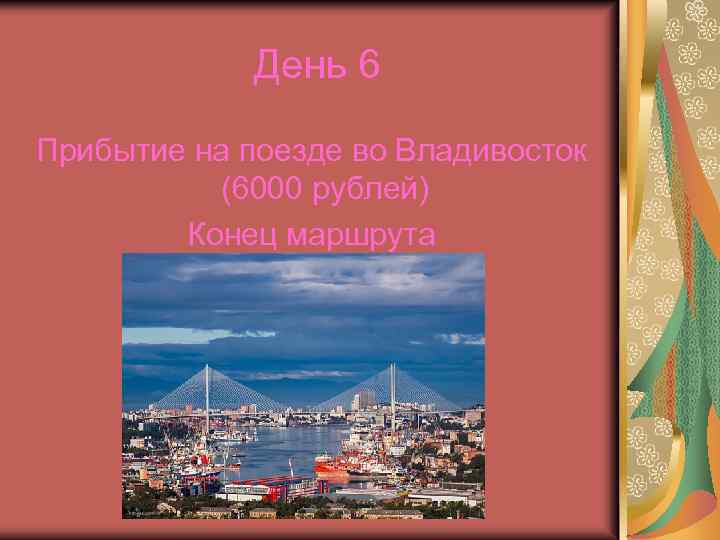 День 6

Прибытие на поезде во Владивосток (6000 рублей)

Конец маршрута